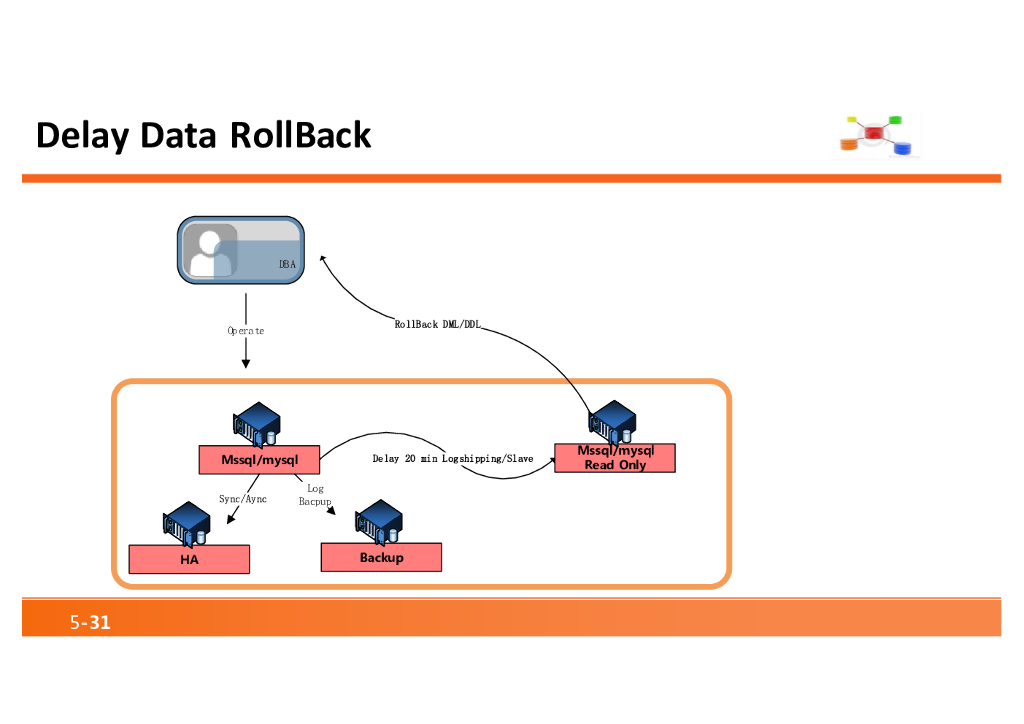 Delay Data RollBack

DBA

Operate

RollBack DML/DDL

Mssql/mysql

Delay 20 min Logshipping/Slave

Mssql/mysql
Read Only

Sync/Aync

Log
Bacpup

HA

Backup

5-31